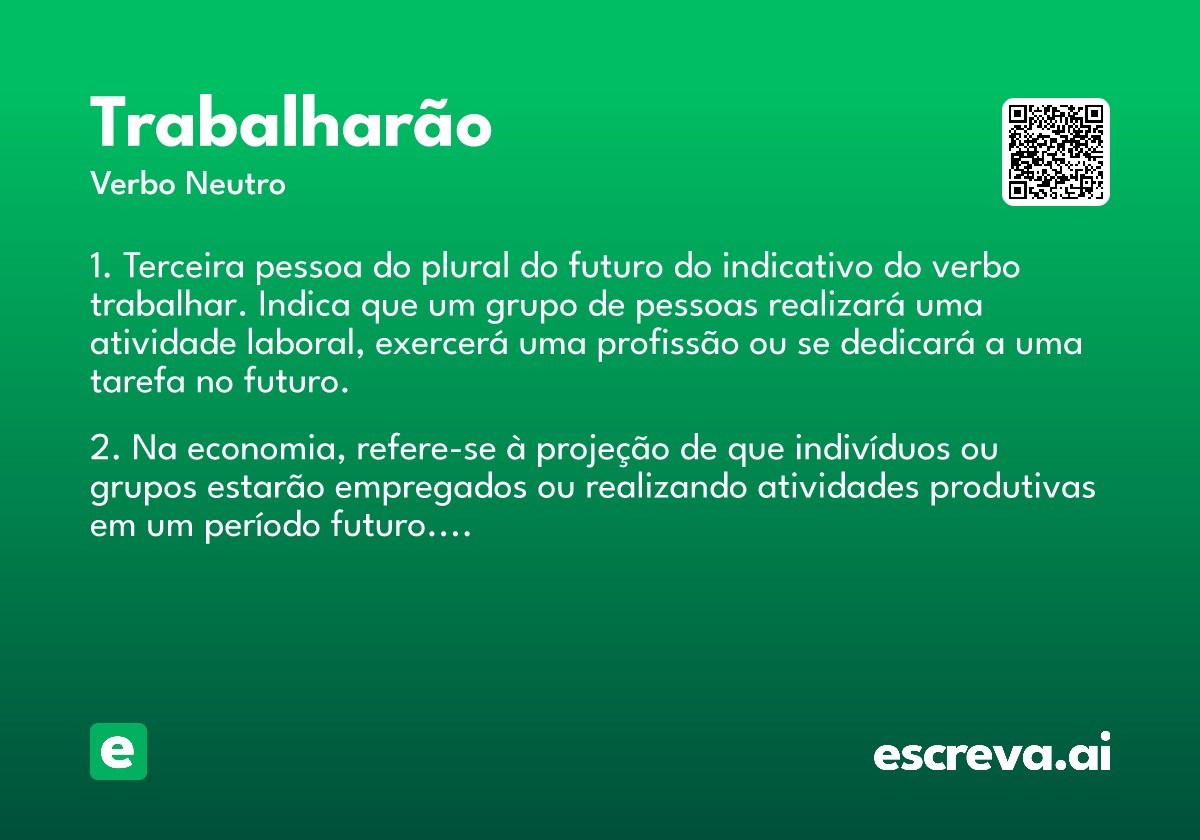 Trabalharão

Verbo Neutro

1. Terceira pessoa do plural do futuro do indicativo do verbo trabalhar. Indica que um grupo de pessoas realizará uma atividade laboral, exercerá uma profissão ou se dedicará a uma tarefa no futuro.

2. Na economia, refere-se à projeção de que indivíduos ou grupos estarão empregados ou realizando atividades produtivas em um período futuro....

e

escreva.ai